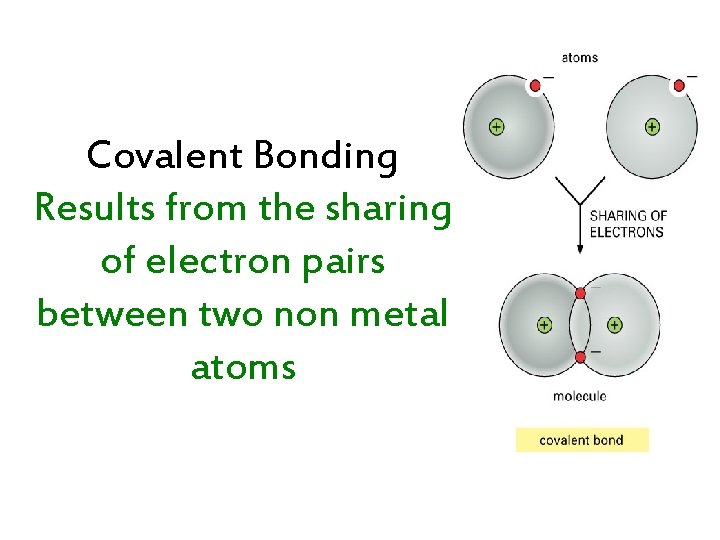 Covalent Bonding
Results from the sharing of electron pairs between two non metal atoms

atoms

−

−

+

+

SHARING OF ELECTRONS

−

+

+

−

molecule

covalent bond